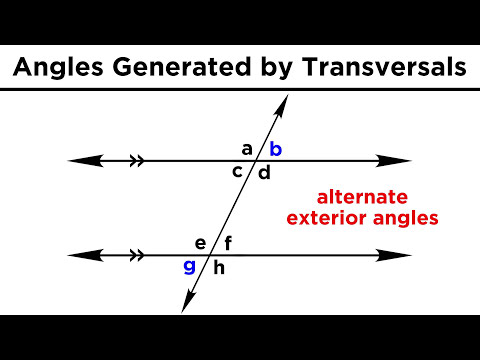 Angles Generated by Transversals

a b
c d

alternate exterior angles

e f
g h